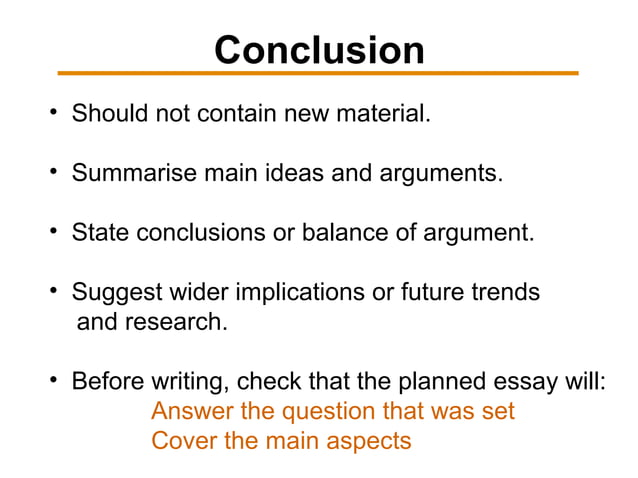 Conclusion

• Should not contain new material.

• Summarise main ideas and arguments.

• State conclusions or balance of argument.

• Suggest wider implications or future trends and research.

• Before writing, check that the planned essay will:
Answer the question that was set
Cover the main aspects